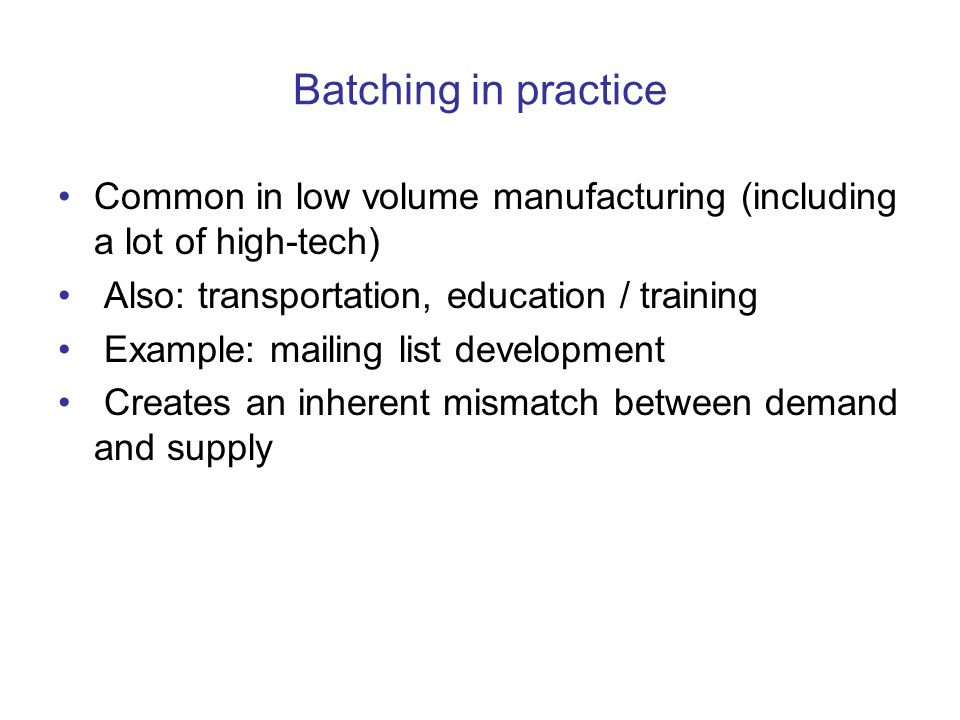 Batching in practice

• Common in low volume manufacturing (including a lot of high-tech)
• Also: transportation, education / training
• Example: mailing list development
• Creates an inherent mismatch between demand and supply